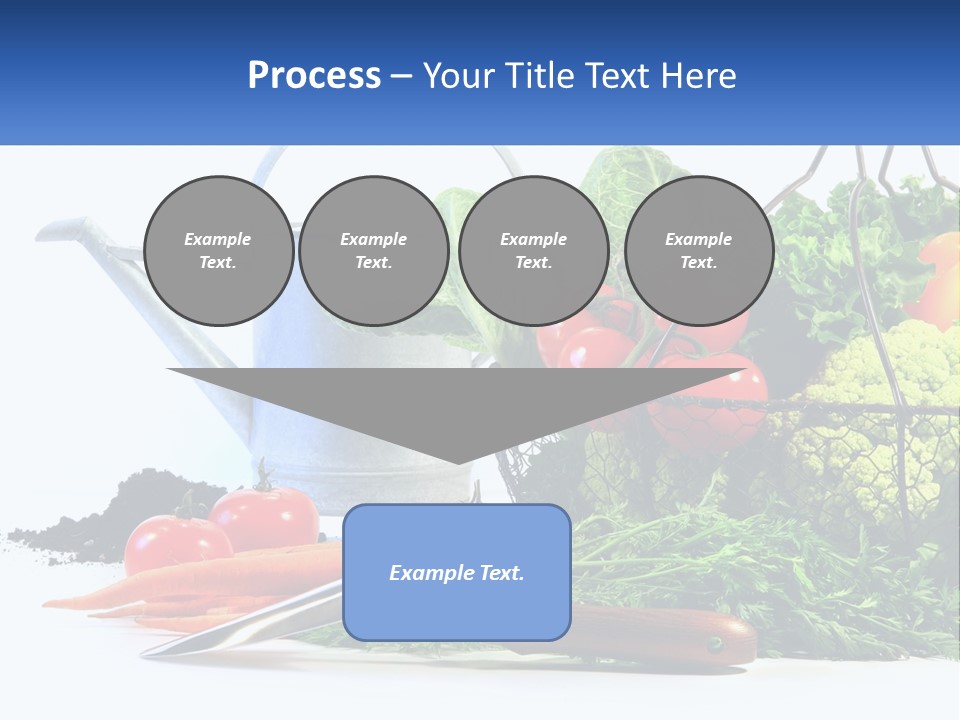 Process – Your Title Text Here

Example Text.

Example Text.

Example Text.

Example Text.

Example Text.